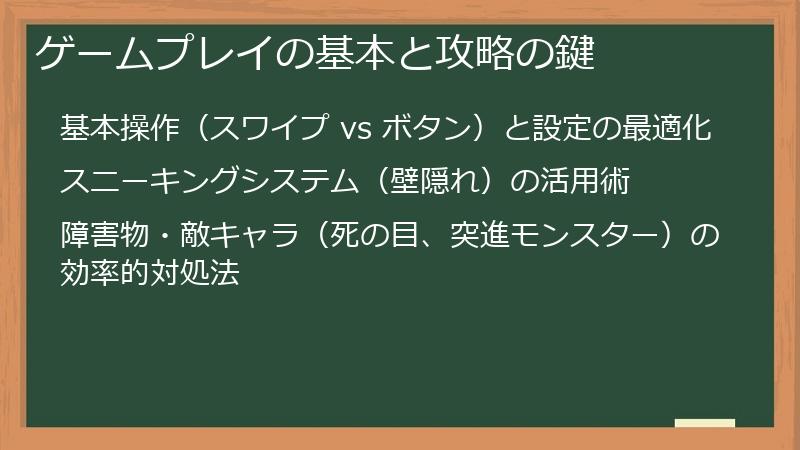 ゲームプレイの基本と攻略の鍵

基本操作（スワイプ vs ボタン）と設定の最適化

スニーキングシステム（壁隠れ）の活用術

障害物・敵キャラ（死の目、突進モンスター）の効率的対処法